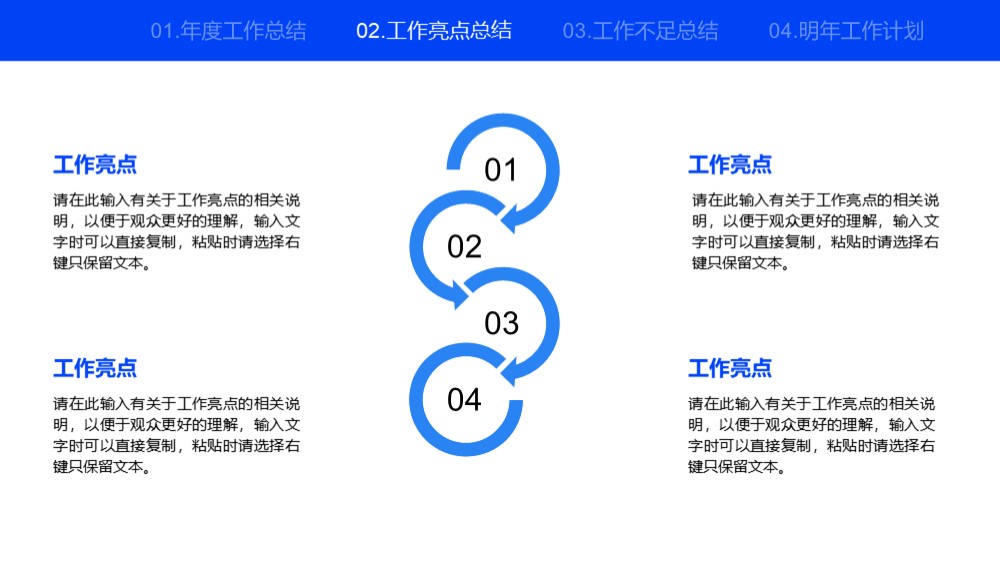 01.年度工作总结 02.工作亮点总结 03.工作不足总结 04.明年工作计划

工作亮点

请在此输入有关于工作亮点的相关说明，以便于观众更好的理解，输入文字时可以直接复制，粘贴时请选择右键只保留文本。

工作亮点

请在此输入有关于工作亮点的相关说明，以便于观众更好的理解，输入文字时可以直接复制，粘贴时请选择右键只保留文本。

01

02

03

04

工作亮点

请在此输入有关于工作亮点的相关说明，以便于观众更好的理解，输入文字时可以直接复制，粘贴时请选择右键只保留文本。

工作亮点

请在此输入有关于工作亮点的相关说明，以便于观众更好的理解，输入文字时可以直接复制，粘贴时请选择右键只保留文本。